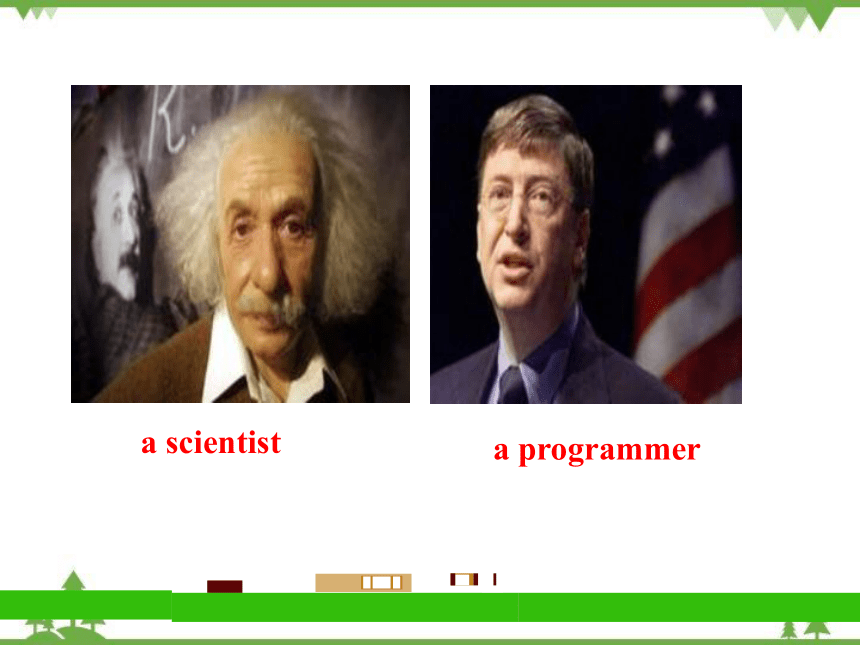 a scientist

a programmer